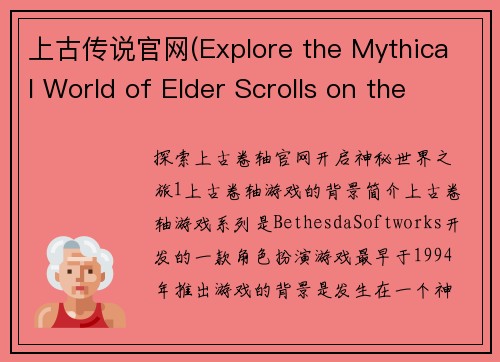 上古传说官网(Explore the Mythical World of Elder Scrolls on the

探索上古卷轴官网开启神秘世界之旅1上古卷轴游戏的背景简介上古卷轴游戏系列是BethesdaSoftworks开发的一款角色扮演游戏最早于1994年推出游戏的背景是发生在一个神